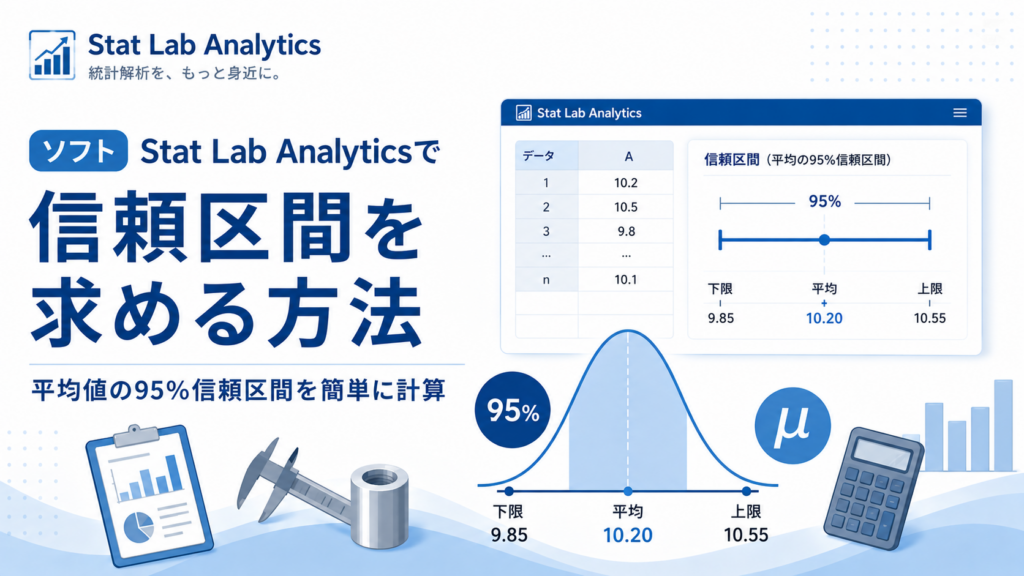 Stat Lab Analytics
統計解析を、もっと身近に。

ソフト Stat Lab Analyticsで

信頼区間を求める方法

平均値の95%信頼区間を簡単に計算

Stat Lab Analytics

| データ | A |
|---|---|
| 1 | 10.2 |
| 2 | 10.5 |
| 3 | 9.8 |
| ... | ... |
| n | 10.1 |

信頼区間（平均の95%信頼区間）

95%

下限
9.85

平均
10.20

上限
10.55

95%

$\mu$

下限
9.85

平均
10.20

上限
10.55